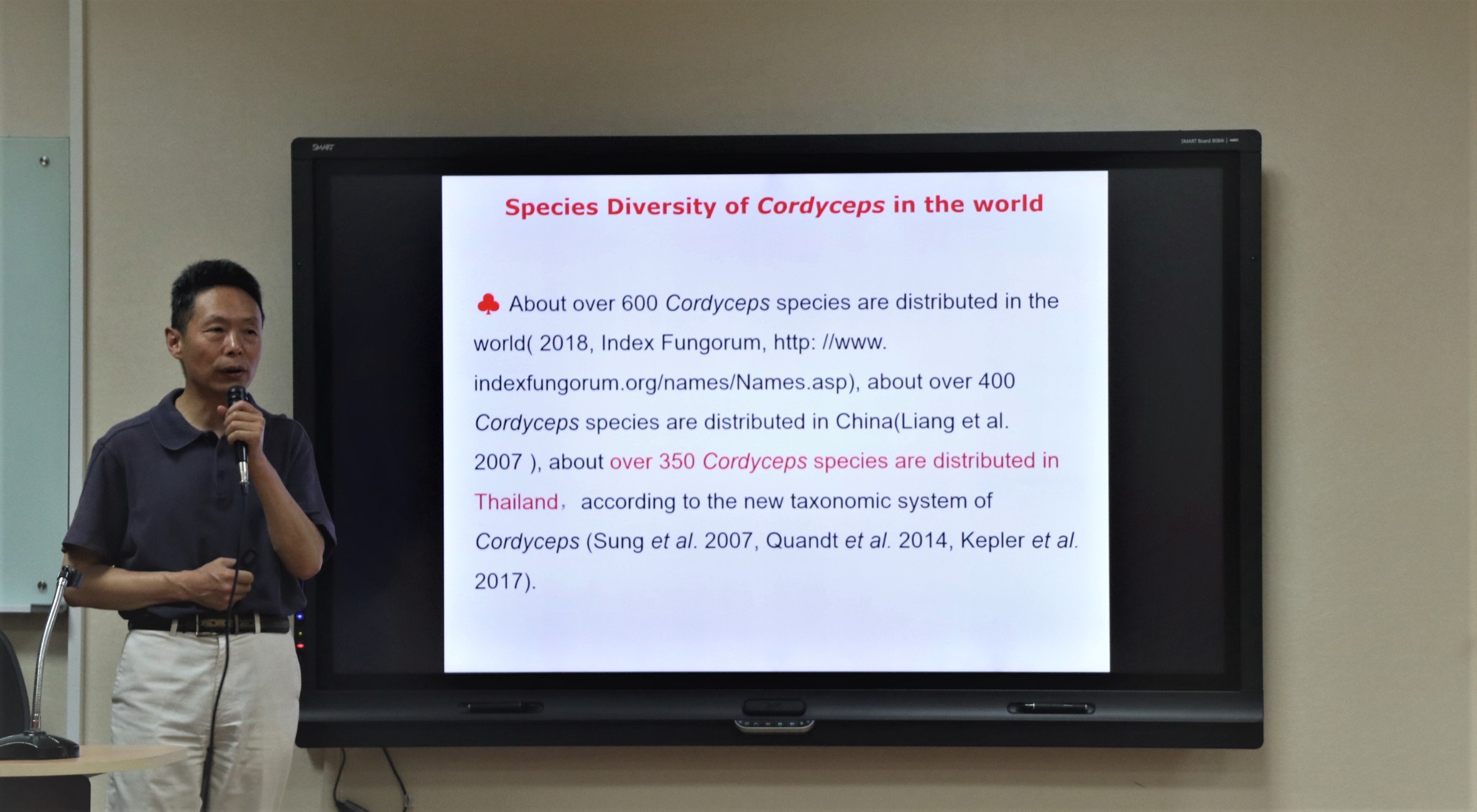 SMART

SMART Board 8084i

Species Diversity of Cordyceps in the world

♣ About over 600 Cordyceps species are distributed in the world( 2018, Index Fungorum, http: //www. indexfungorum.org/names/Names.asp), about over 400 Cordyceps species are distributed in China(Liang et al. 2007 ), about over 350 Cordyceps species are distributed in Thailand， according to the new taxonomic system of Cordyceps (Sung et al. 2007, Quandt et al. 2014, Kepler et al. 2017).